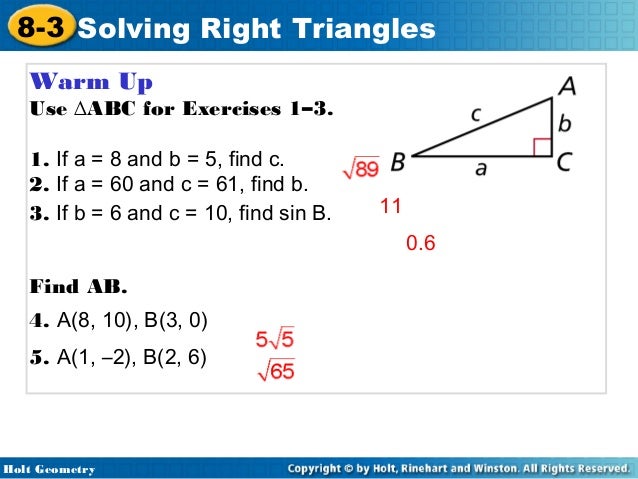 8-3 Solving Right Triangles

Warm Up
Use $\triangle ABC$ for Exercises 1–3.

1. If a = 8 and b = 5, find c.
$\sqrt{89}$
2. If a = 60 and c = 61, find b.
11
3. If b = 6 and c = 10, find sin B.
0.6

A
c
b
B
a
C

Find AB.
4. A(8, 10), B(3, 0)
$5\sqrt{5}$
5. A(1, –2), B(2, 6)
$\sqrt{65}$

Holt Geometry
Copyright © by Holt, Rinehart and Winston. All Rights Reserved.